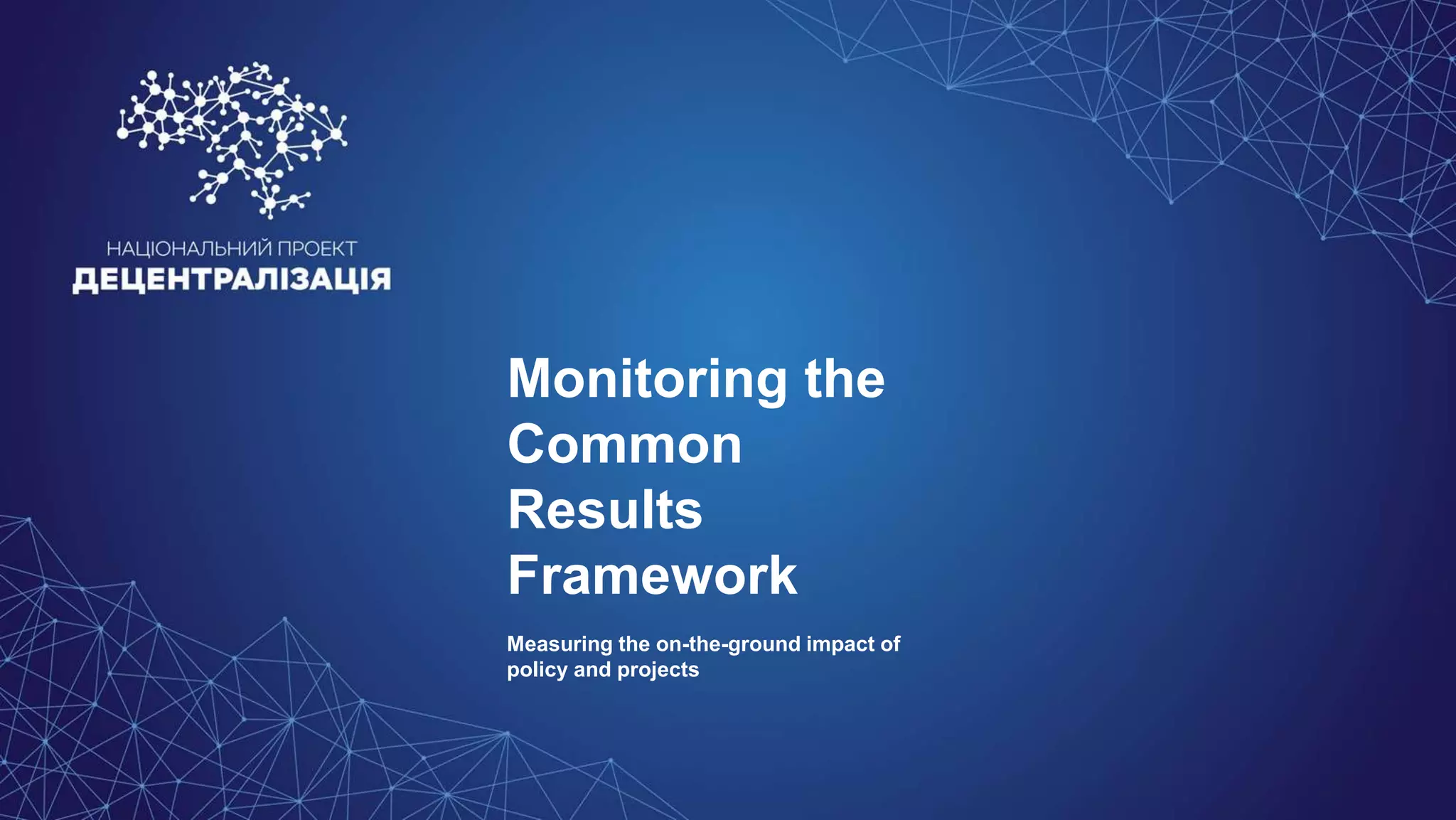 НАЦІОНАЛЬНИЙ ПРОЕКТ
ДЕЦЕНТРАЛІЗАЦІЯ

Monitoring the Common Results Framework

Measuring the on-the-ground impact of policy and projects